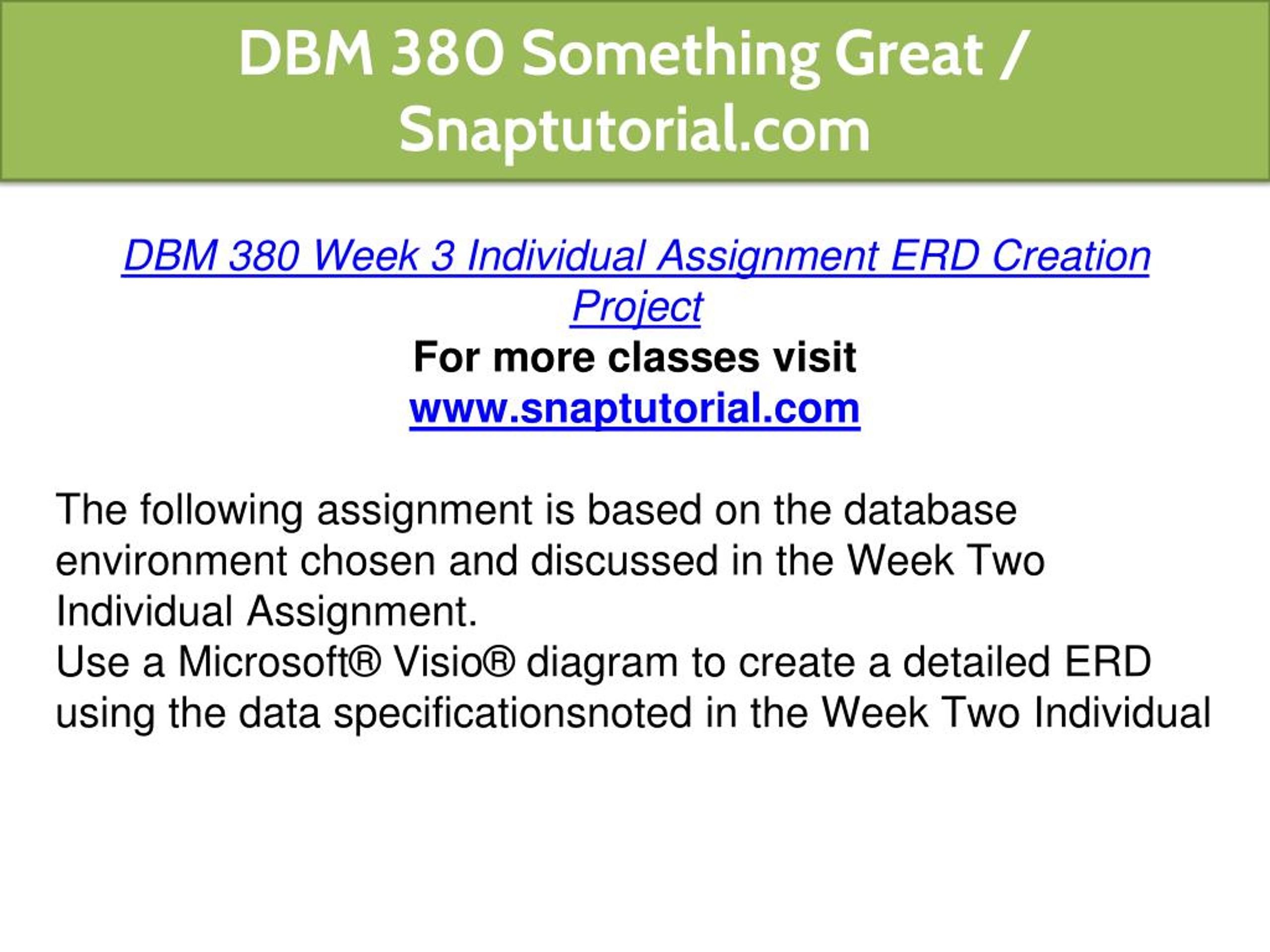 DBM 380 Something Great / Snaptutorial.com

DBM 380 Week 3 Individual Assignment ERD Creation Project
For more classes visit
www.snaptutorial.com

The following assignment is based on the database environment chosen and discussed in the Week Two Individual Assignment.
Use a Microsoft® Visio® diagram to create a detailed ERD using the data specificationsnoted in the Week Two Individual